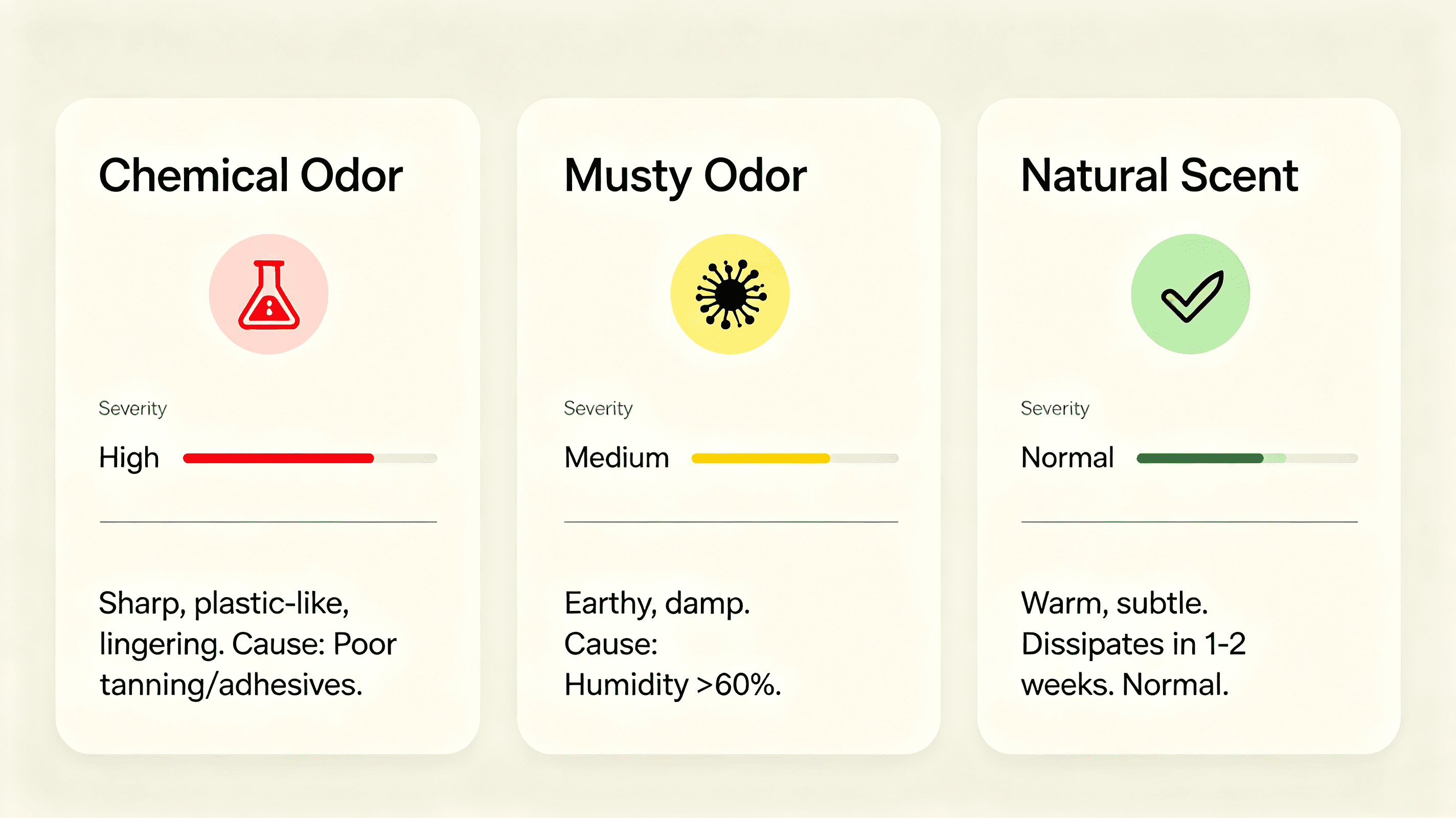 Chemical Odor

Severity

High

Sharp, plastic-like, lingering. Cause: Poor tanning/adhesives.

Musty Odor

Severity

Medium

Earthy, damp. Cause: Humidity >60%.

Natural Scent

Severity

Normal

Warm, subtle. Dissipates in 1-2 weeks. Normal.